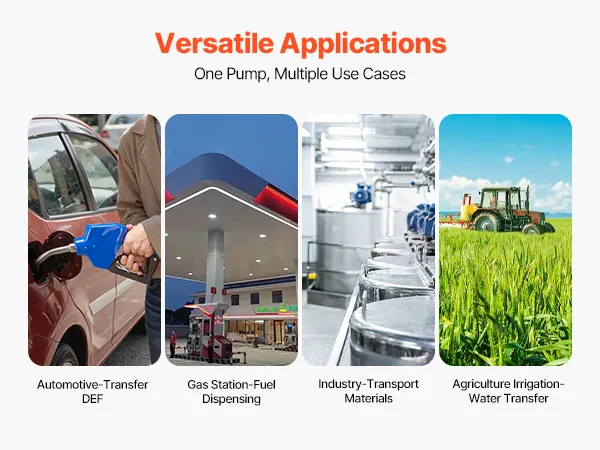 Versatile Applications

One Pump, Multiple Use Cases

Automotive-Transfer DEF

Gas Station-Fuel Dispensing

Industry-Transport Materials

Agriculture Irrigation-Water Transfer